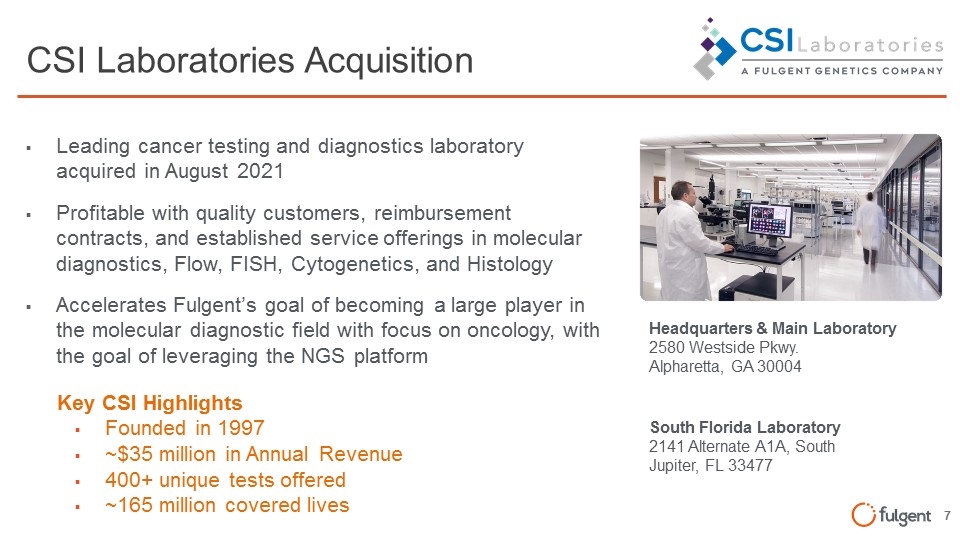 CSI Laboratories Acquisition

CSI Laboratories
A FULGENT GENETICS COMPANY

▪ Leading cancer testing and diagnostics laboratory acquired in August 2021

▪ Profitable with quality customers, reimbursement contracts, and established service offerings in molecular diagnostics, Flow, FISH, Cytogenetics, and Histology

▪ Accelerates Fulgent's goal of becoming a large player in the molecular diagnostic field with focus on oncology, with the goal of leveraging the NGS platform

Key CSI Highlights
▪ Founded in 1997
▪ ~$35 million in Annual Revenue
▪ 400+ unique tests offered
▪ ~165 million covered lives

Headquarters & Main Laboratory
2580 Westside Pkwy.
Alpharetta, GA 30004

South Florida Laboratory
2141 Alternate A1A, South
Jupiter, FL 33477

fulgent 7